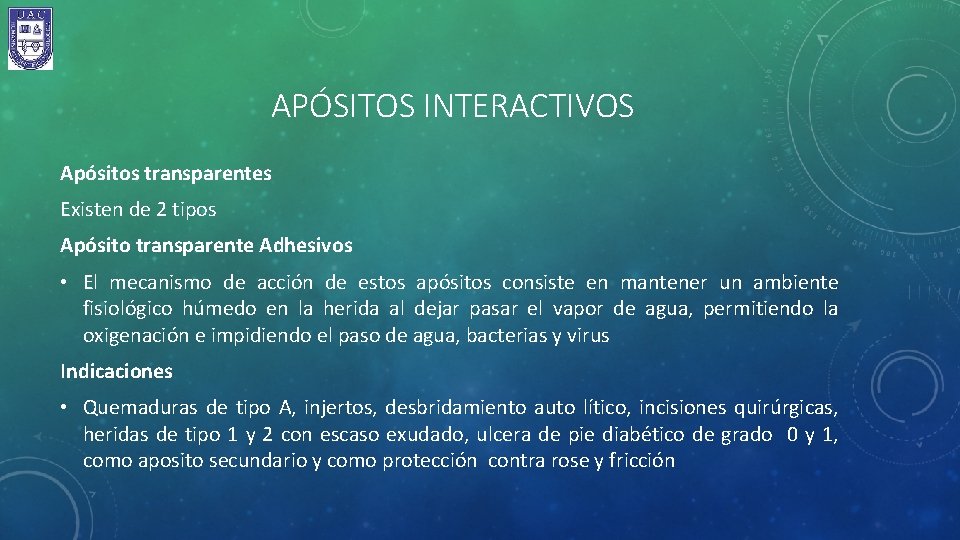 UAC

APÓSITOS INTERACTIVOS

Apósitos transparentes

Existen de 2 tipos

Apósito transparente Adhesivos

• El mecanismo de acción de estos apósitos consiste en mantener un ambiente fisiológico húmedo en la herida al dejar pasar el vapor de agua, permitiendo la oxigenación e impidiendo el paso de agua, bacterias y virus

Indicaciones

• Quemaduras de tipo A, injertos, desbridamiento auto lítico, incisiones quirúrgicas, heridas de tipo 1 y 2 con escaso exudado, ulcera de pie diabético de grado 0 y 1, como aposito secundario y como protección contra rose y fricción